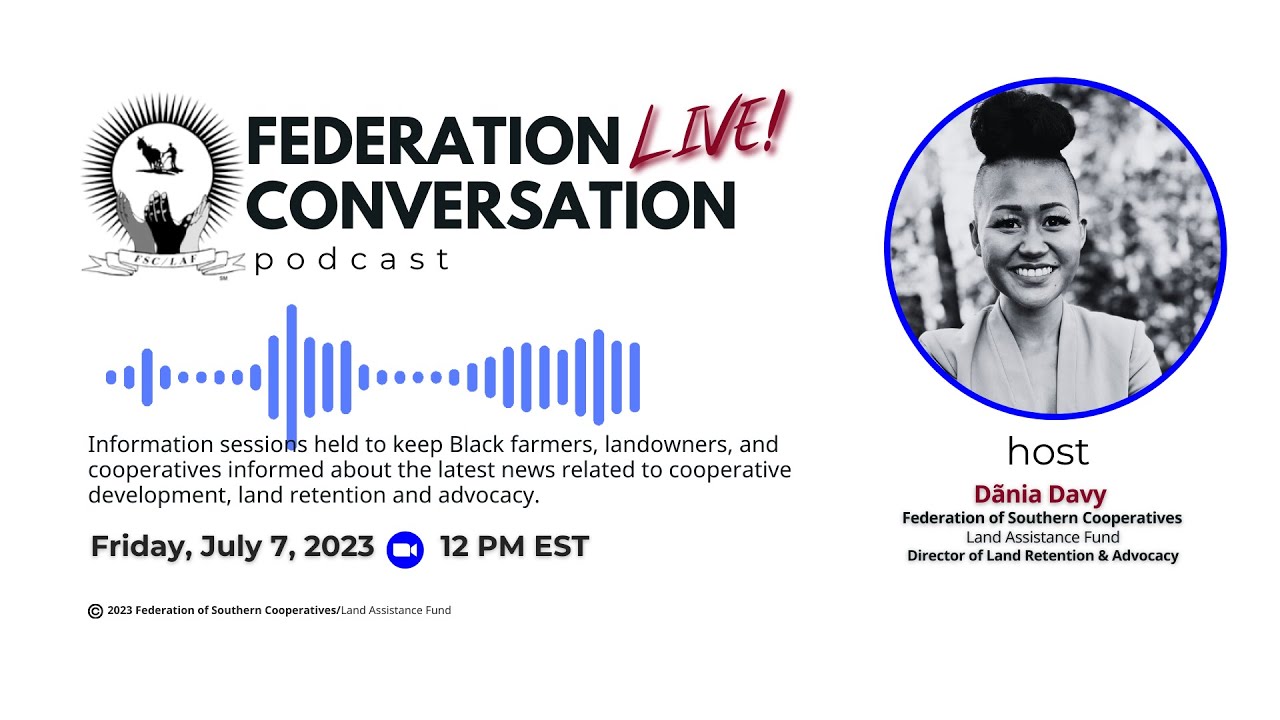 FSC/LAF

FEDERATION LIVE!
CONVERSATION
podcast

Information sessions held to keep Black farmers, landowners, and cooperatives informed about the latest news related to cooperative development, land retention and advocacy.

Friday, July 7, 2023 12 PM EST

© 2023 Federation of Southern Cooperatives/Land Assistance Fund

host
Dãnia Davy
Federation of Southern Cooperatives
Land Assistance Fund
Director of Land Retention & Advocacy